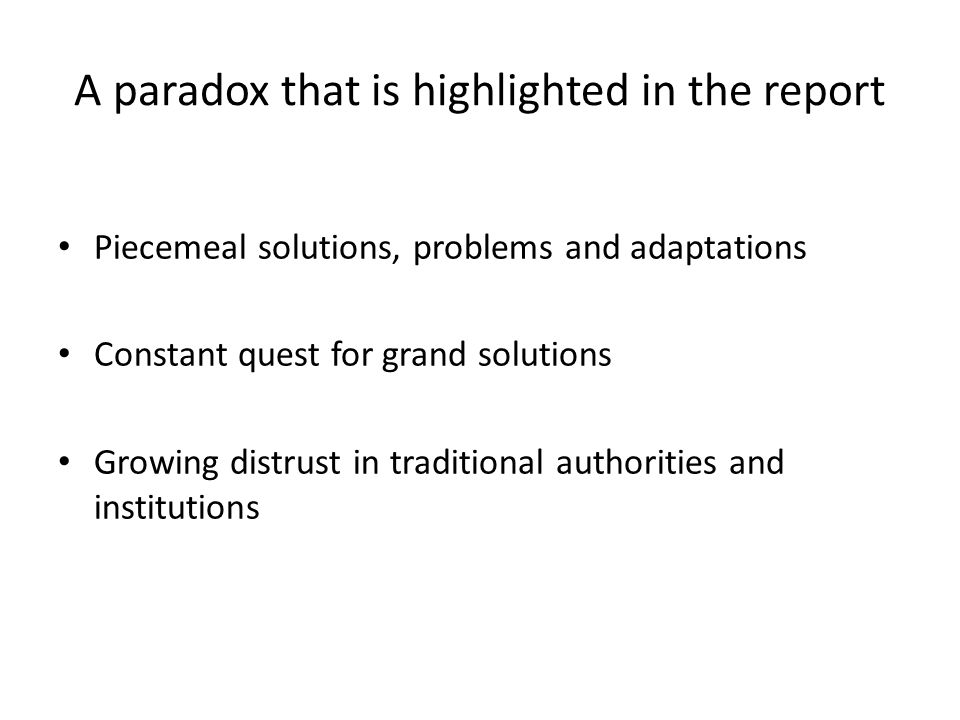 A paradox that is highlighted in the report

• Piecemeal solutions, problems and adaptations

• Constant quest for grand solutions

• Growing distrust in traditional authorities and institutions